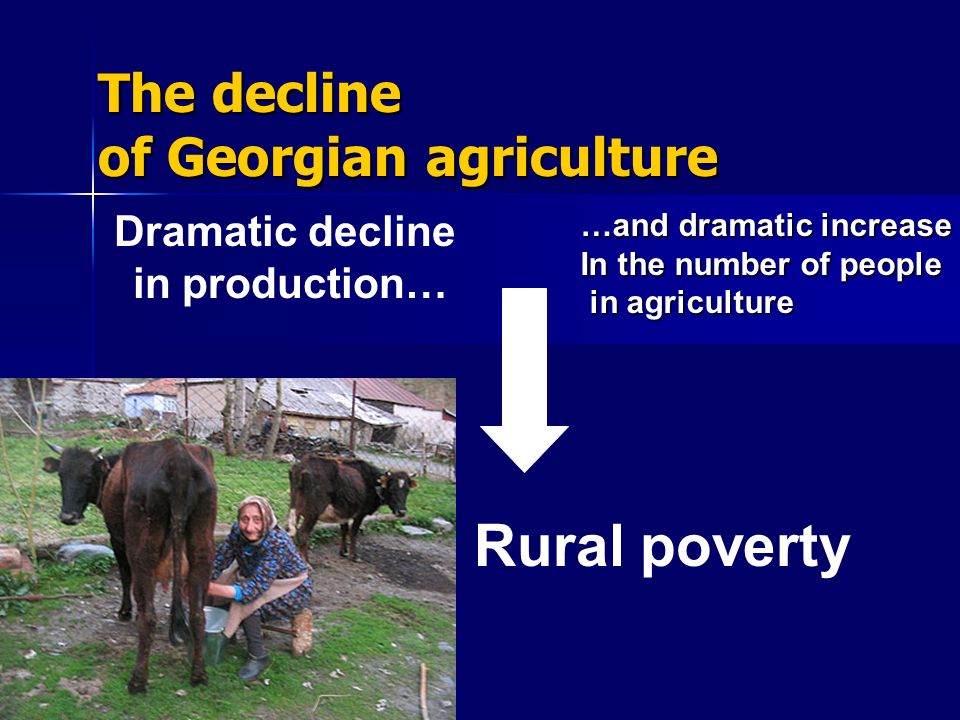 The decline
of Georgian agriculture

Dramatic decline in production…

…and dramatic increase In the number of people in agriculture

Rural poverty